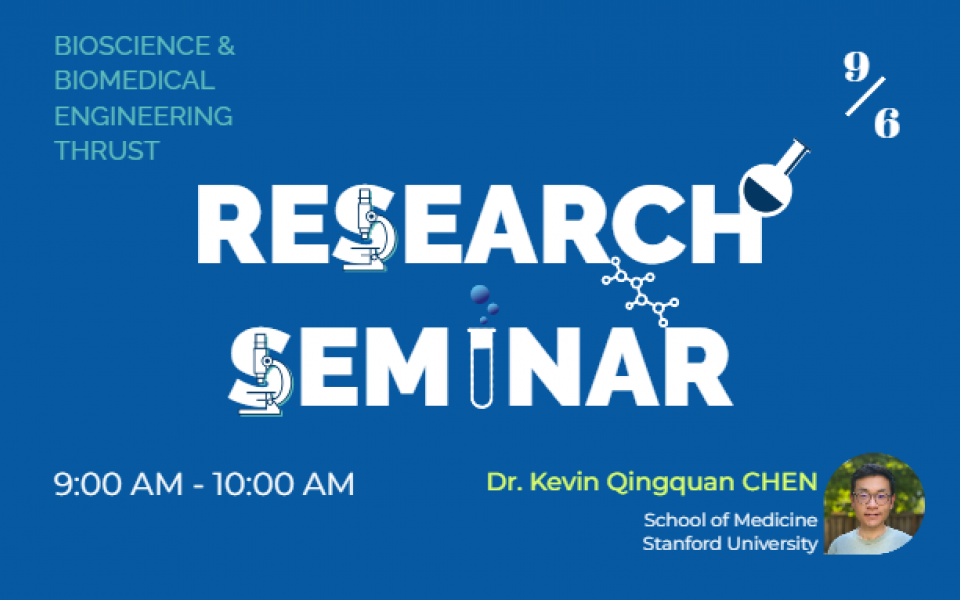 BIOSCIENCE &
BIOMEDICAL
ENGINEERING
THRUST

9/6

RESEARCH
SEMINAR

9:00 AM - 10:00 AM

Dr. Kevin Qingquan CHEN
School of Medicine
Stanford University